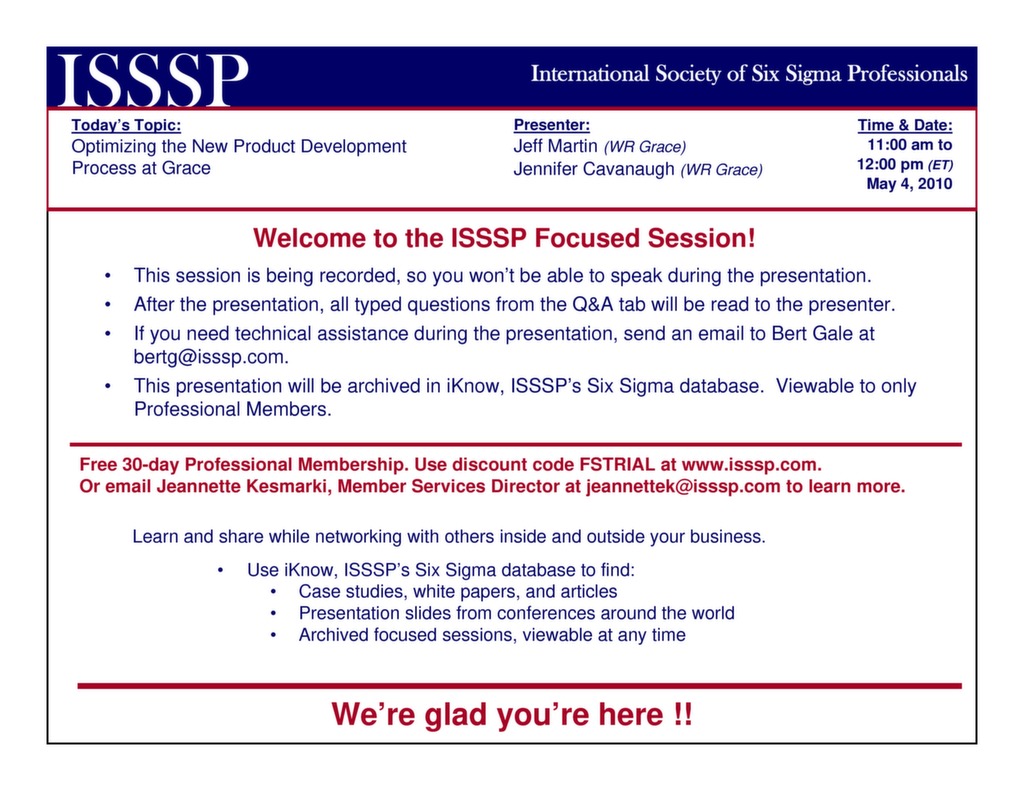 ISSSP
International Society of Six Sigma Professionals

Today's Topic:
Optimizing the New Product Development Process at Grace

Presenter:
Jeff Martin (WR Grace)
Jennifer Cavanaugh (WR Grace)

Time & Date:
11:00 am to 12:00 pm (ET)
May 4, 2010

Welcome to the ISSSP Focused Session!

• This session is being recorded, so you won't be able to speak during the presentation.
• After the presentation, all typed questions from the Q&A tab will be read to the presenter.
• If you need technical assistance during the presentation, send an email to Bert Gale at bertg@isssp.com.
• This presentation will be archived in iKnow, ISSSP's Six Sigma database. Viewable to only Professional Members.

Free 30-day Professional Membership. Use discount code FSTRIAL at www.isssp.com.
Or email Jeannette Kesmarki, Member Services Director at jeannettek@isssp.com to learn more.

Learn and share while networking with others inside and outside your business.

• Use iKnow, ISSSP's Six Sigma database to find:
  • Case studies, white papers, and articles
  • Presentation slides from conferences around the world
  • Archived focused sessions, viewable at any time

We're glad you're here !!